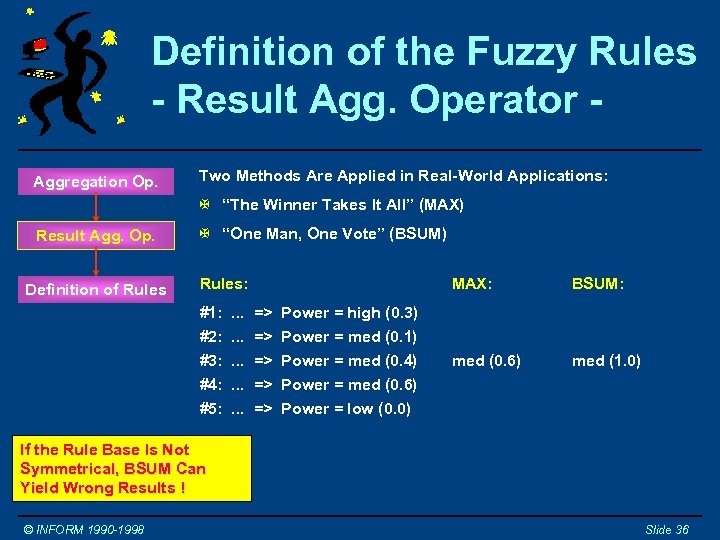 Definition of the Fuzzy Rules - Result Agg. Operator -

Aggregation Op.

Result Agg. Op.

Definition of Rules

Two Methods Are Applied in Real-World Applications:

"The Winner Takes It All" (MAX)

"One Man, One Vote" (BSUM)

| Rules: | MAX: | BSUM: |
|---|---|---|
| #1: ... => Power = high (0.3) | | |
| #2: ... => Power = med (0.1) | | |
| #3: ... => Power = med (0.4) | med (0.6) | med (1.0) |
| #4: ... => Power = med (0.6) | | |
| #5: ... => Power = low (0.0) | | |

If the Rule Base Is Not Symmetrical, BSUM Can Yield Wrong Results !

© INFORM 1990-1998

Slide 36